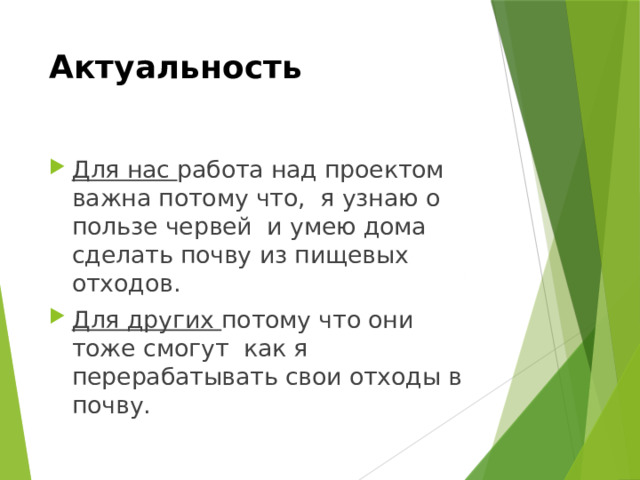 Актуальность

Для нас работа над проектом важна потому что,  я узнаю о пользе червей  и умею дома сделать почву из пищевых отходов.

Для других потому что они тоже смогут  как я перерабатывать свои отходы в почву.